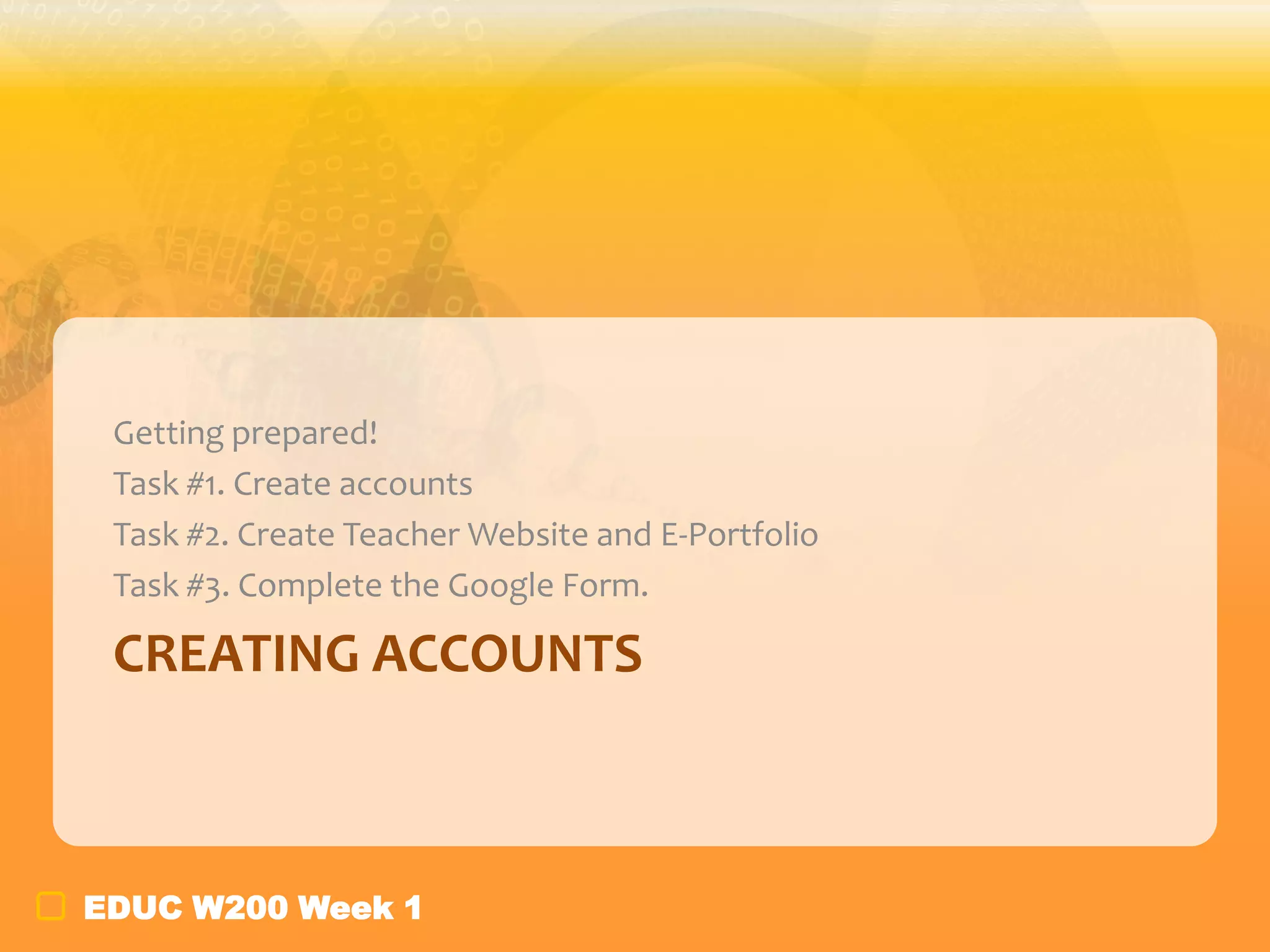 Getting prepared!

Task #1. Create accounts

Task #2. Create Teacher Website and E-Portfolio

Task #3. Complete the Google Form.

CREATING ACCOUNTS

EDUC W200 Week 1